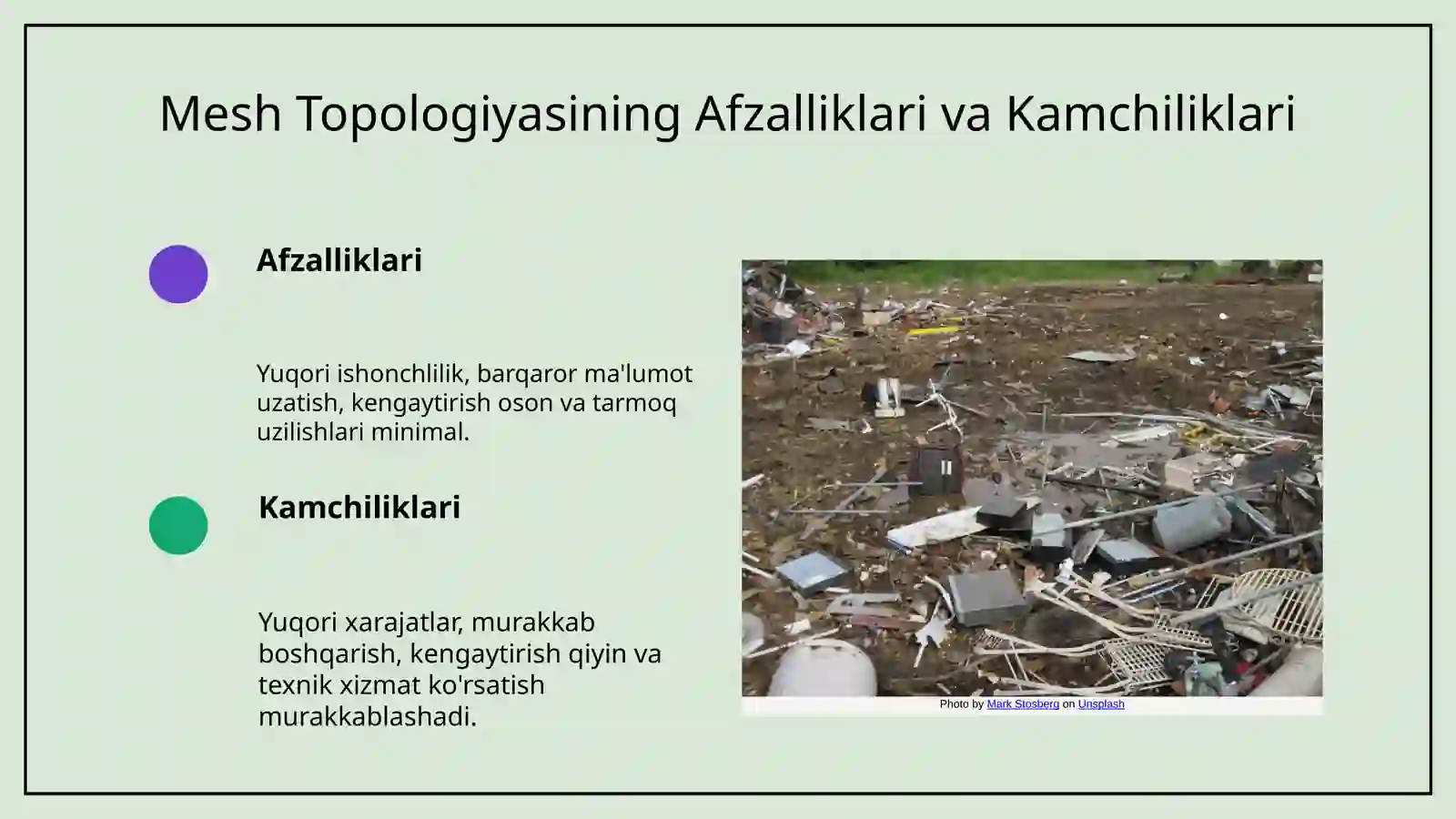 Mesh Topologiyasining Afzalliklari va Kamchiliklari

Afzalliklari

Yuqori ishonchlilik, barqaror ma'lumot uzatish, kengaytirish oson va tarmoq uzilishlari minimal.

Kamchiliklari

Yuqori xarajatlar, murakkab boshqarish, kengaytirish qiyin va texnik xizmat ko'rsatish murakkablashadi.

Photo by Mark Stosberg on Unsplash